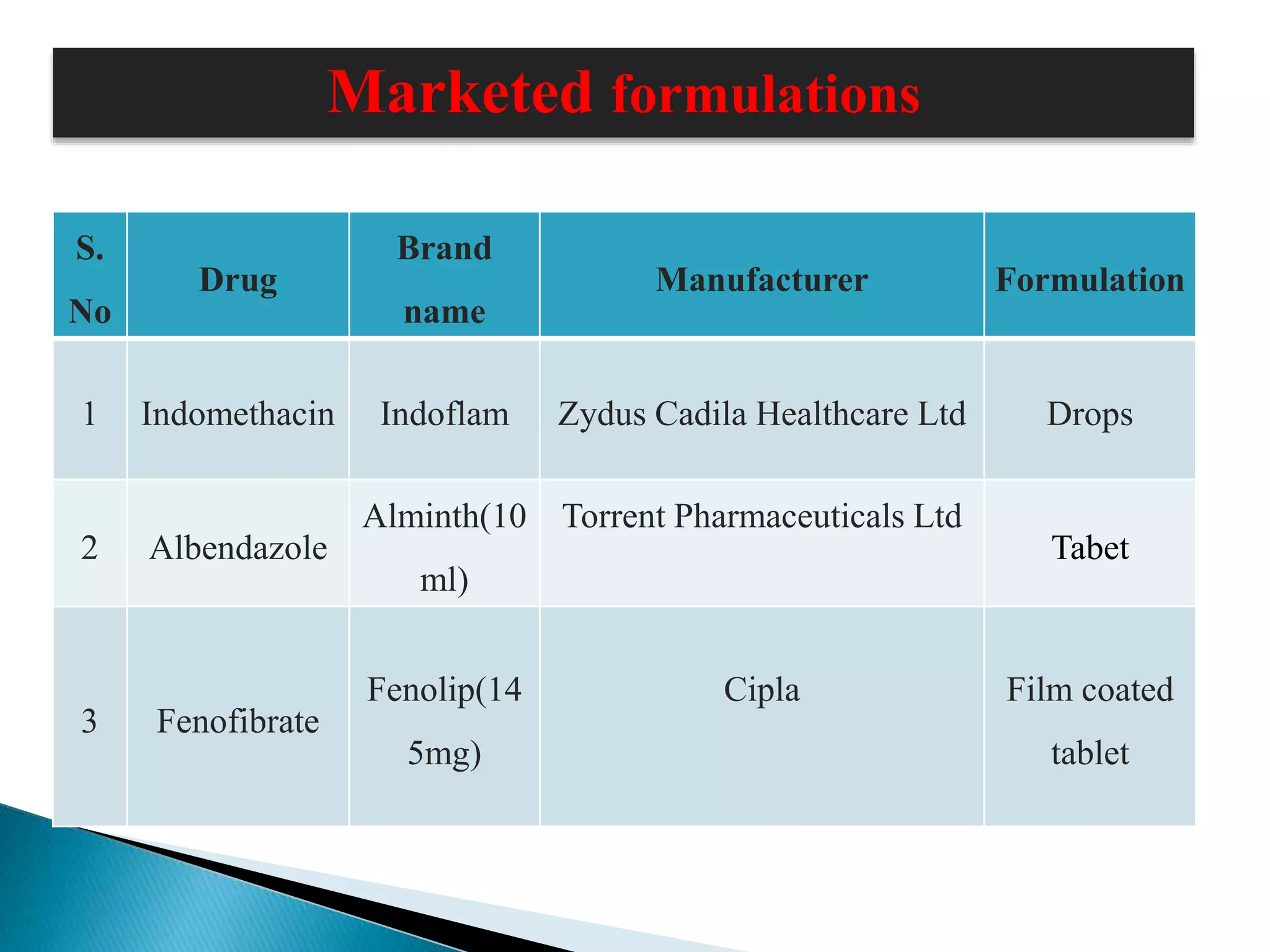 Marketed formulations

| S. No | Drug | Brand name | Manufacturer | Formulation |
|---|---|---|---|---|
| 1 | Indomethacin | Indoflam | Zydus Cadila Healthcare Ltd | Drops |
| 2 | Albendazole | Alminth(10 ml) | Torrent Pharmaceuticals Ltd | Tabet |
| 3 | Fenofibrate | Fenolip(145mg) | Cipla | Film coated tablet |